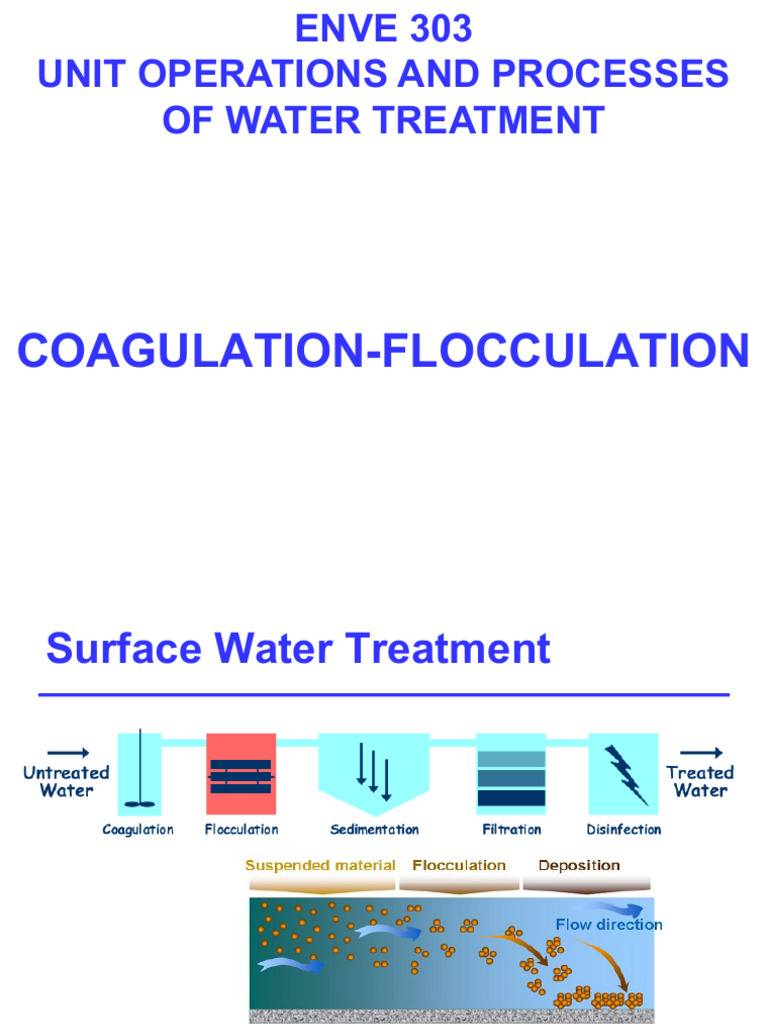 ENVE 303
UNIT OPERATIONS AND PROCESSES OF WATER TREATMENT

COAGULATION-FLOCCULATION

Surface Water Treatment

Untreated Water

Coagulation

Flocculation

Sedimentation

Filtration

Disinfection

Treated Water

Suspended material

Flocculation

Deposition

Flow direction